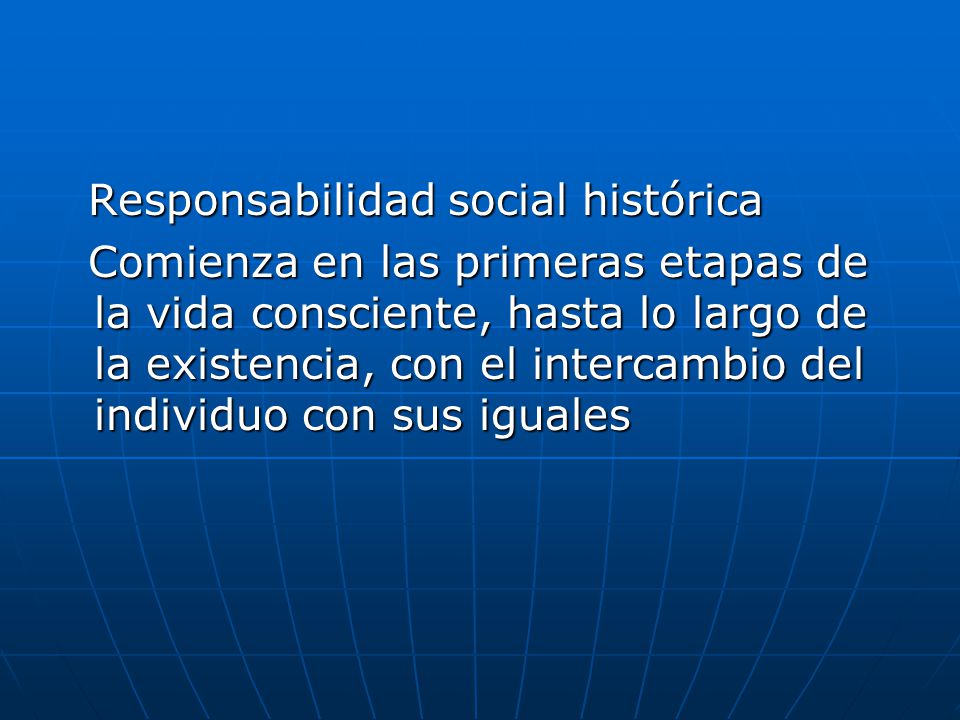 Responsabilidad social histórica

Comienza en las primeras etapas de la vida consciente, hasta lo largo de la existencia, con el intercambio del individuo con sus iguales